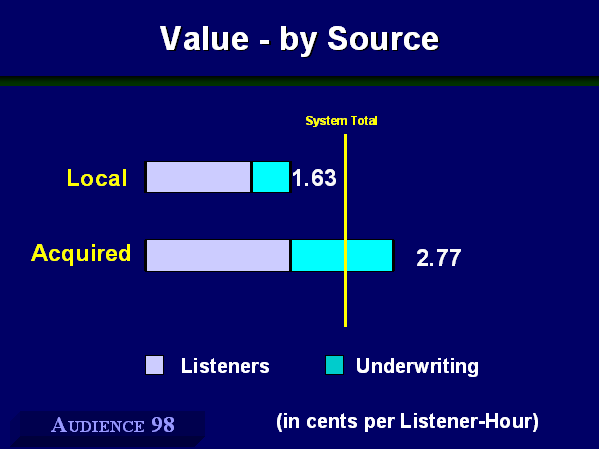 Value - by Source

System Total

Local 1.63

Acquired 2.77

Listeners Underwriting

AUDIENCE 98

(in cents per Listener-Hour)